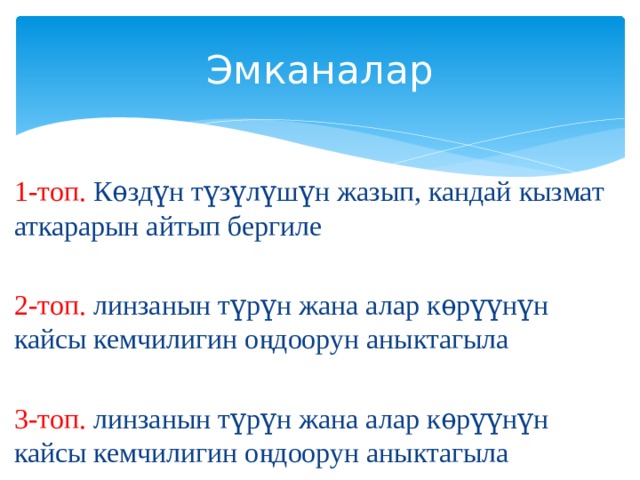 Эмканалар

1-топ. Көздүн түзүлүшүн жазып, кандай кызмат аткарарын айтып бергиле

2-топ. линзанын түрүн жана алар көрүүнүн кайсы кемчилигин оңдоорун аныктагыла

3-топ. линзанын түрүн жана алар көрүүнүн кайсы кемчилигин оңдоорун аныктагыла